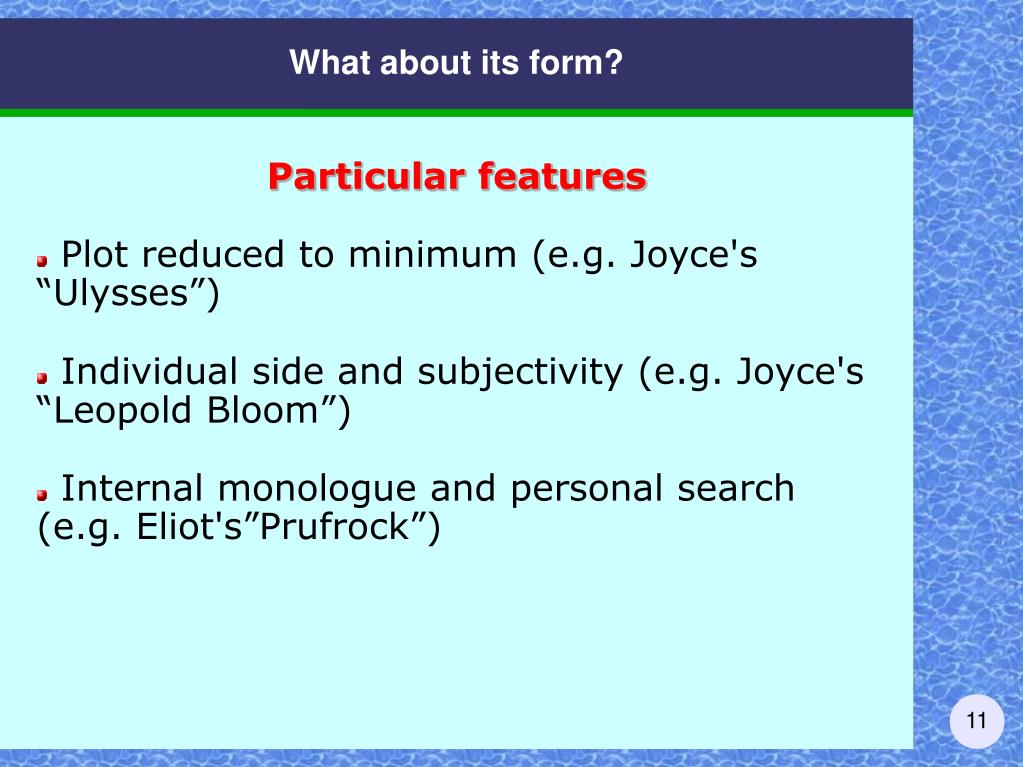 What about its form?

Particular features

Plot reduced to minimum (e.g. Joyce's “Ulysses”)

Individual side and subjectivity (e.g. Joyce's “Leopold Bloom”)

Internal monologue and personal search (e.g. Eliot's”Prufrock”)

11